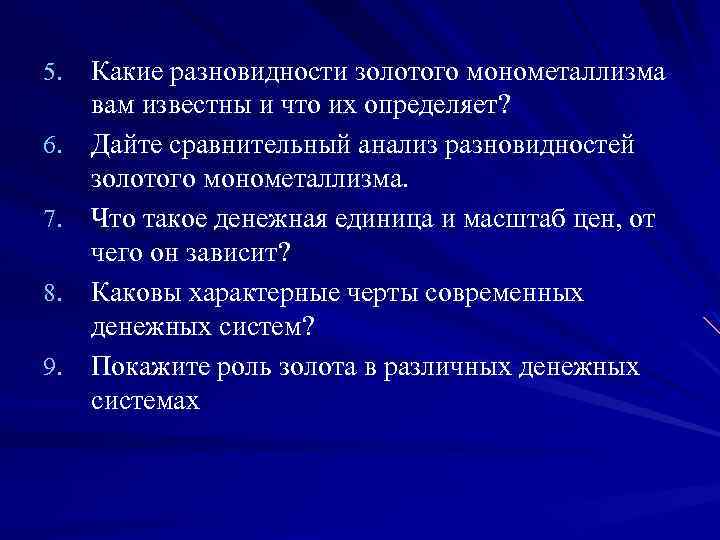 5. Какие разновидности золотого монометаллизма вам известны и что их определяет?

6. Дайте сравнительный анализ разновидностей золотого монометаллизма.

7. Что такое денежная единица и масштаб цен, от чего он зависит?

8. Каковы характерные черты современных денежных систем?

9. Покажите роль золота в различных денежных системах